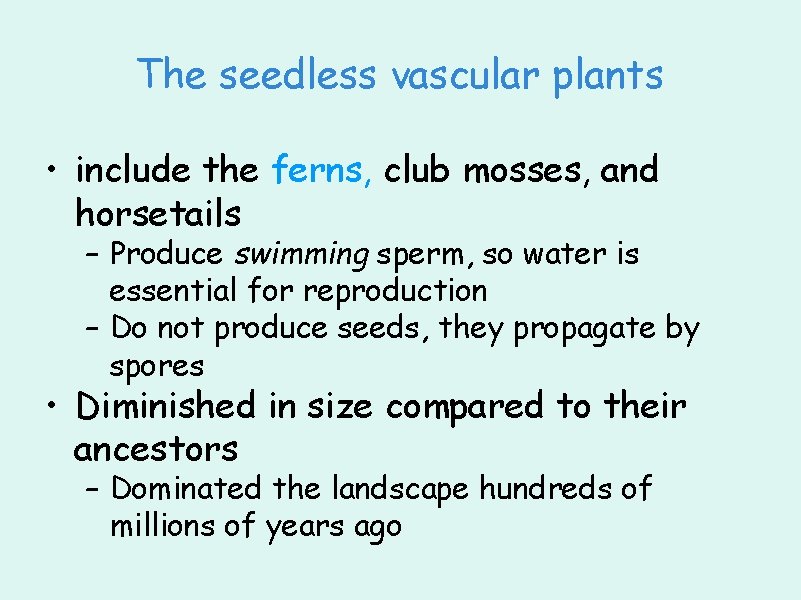 The seedless vascular plants

• include the ferns, club mosses, and horsetails
– Produce swimming sperm, so water is essential for reproduction
– Do not produce seeds, they propagate by spores

• Diminished in size compared to their ancestors
– Dominated the landscape hundreds of millions of years ago